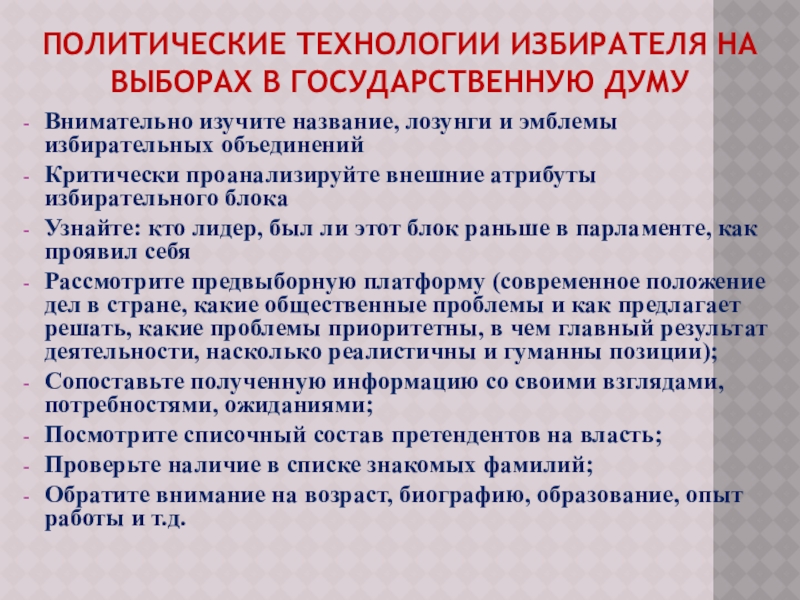 ПОЛИТИЧЕСКИЕ ТЕХНОЛОГИИ ИЗБИРАТЕЛЯ НА ВЫБОРАХ В ГОСУДАРСТВЕННУЮ ДУМУ

- Внимательно изучите название, лозунги и эмблемы избирательных объединений
- Критически проанализируйте внешние атрибуты избирательного блока
- Узнайте: кто лидер, был ли этот блок раньше в парламенте, как проявил себя
- Рассмотрите предвыборную платформу (современное положение дел в стране, какие общественные проблемы и как предлагает решать, какие проблемы приоритетны, в чем главный результат деятельности, насколько реалистичны и гуманны позиции);
- Сопоставьте полученную информацию со своими взглядами, потребностями, ожиданиями;
- Посмотрите списочный состав претендентов на власть;
- Проверьте наличие в списке знакомых фамилий;
- Обратите внимание на возраст, биографию, образование, опыт работы и т.д.